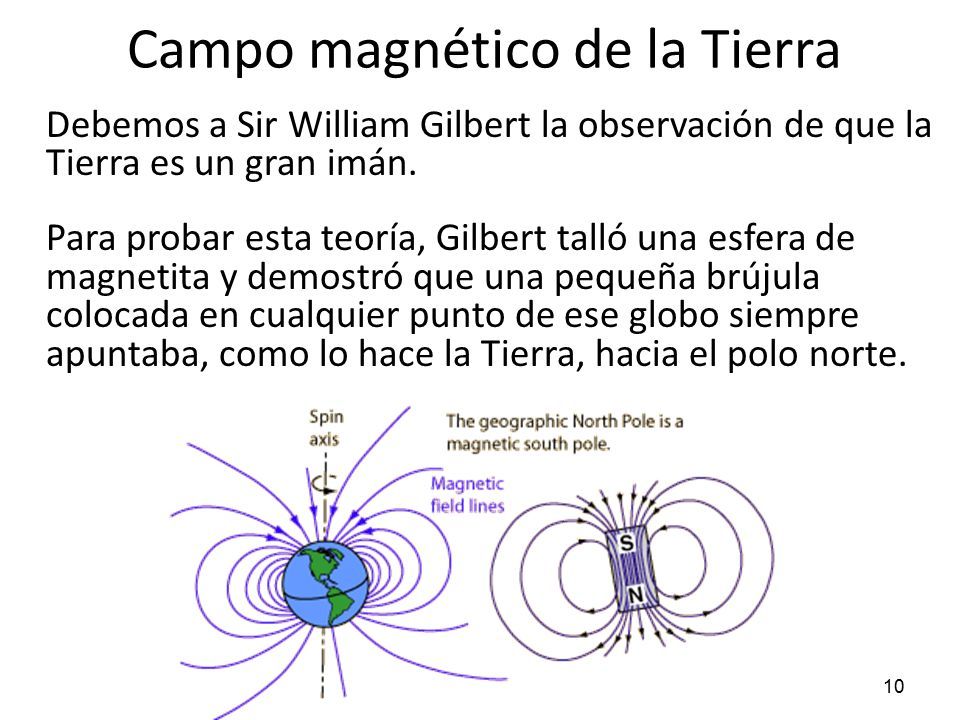 Campo magnético de la Tierra

Debemos a Sir William Gilbert la observación de que la Tierra es un gran imán.

Para probar esta teoría, Gilbert talló una esfera de magnetita y demostró que una pequeña brújula colocada en cualquier punto de ese globo siempre apuntaba, como lo hace la Tierra, hacia el polo norte.

Spin axis

The geographic North Pole is a magnetic south pole.

Magnetic field lines

S

N

10